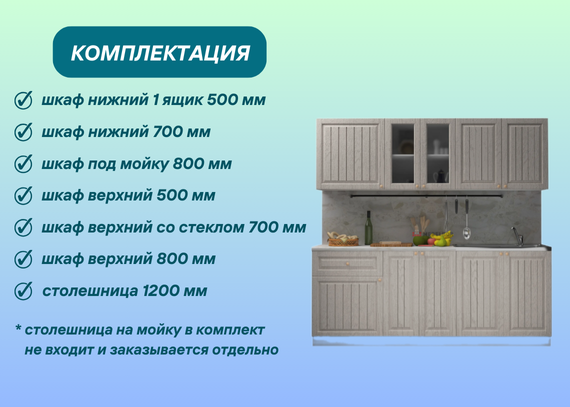 КОМПЛЕКТАЦИЯ

шкаф нижний 1 ящик 500 мм

шкаф нижний 700 мм

шкаф под мойку 800 мм

шкаф верхний 500 мм

шкаф верхний со стеклом 700 мм

шкаф верхний 800 мм

столешница 1200 мм

* столешница на мойку в комплект не входит и заказывается отдельно